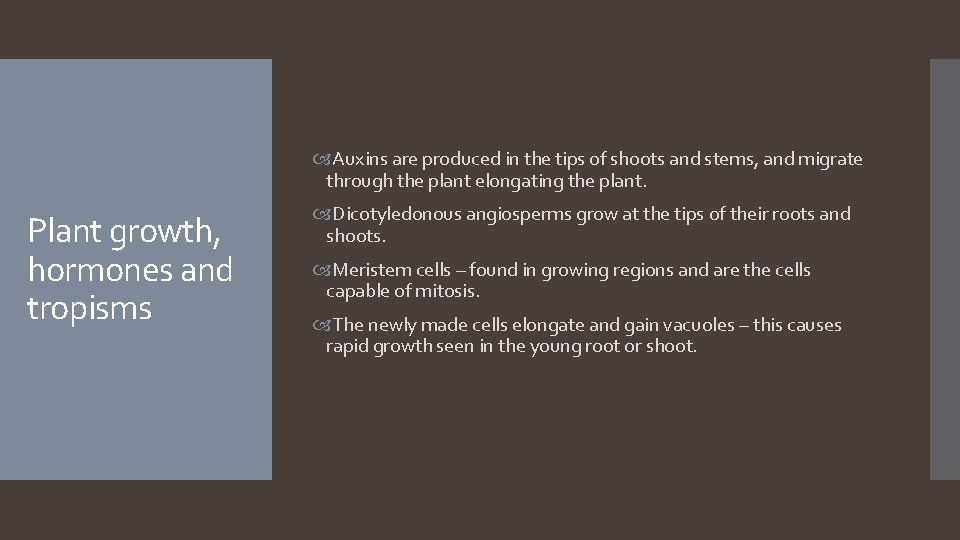 Plant growth, hormones and tropisms

Auxins are produced in the tips of shoots and stems, and migrate through the plant elongating the plant.

Dicotyledonous angiosperms grow at the tips of their roots and shoots.

Meristem cells – found in growing regions and are the cells capable of mitosis.

The newly made cells elongate and gain vacuoles – this causes rapid growth seen in the young root or shoot.